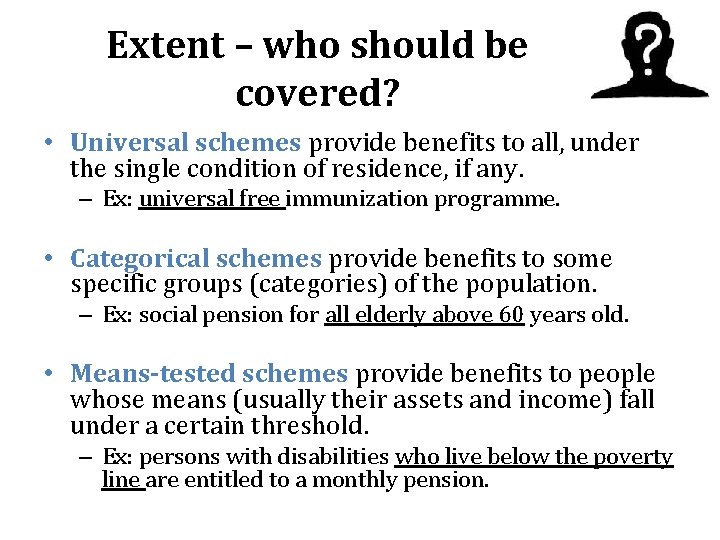 Extent – who should be covered?

?

• Universal schemes provide benefits to all, under the single condition of residence, if any.
– Ex: universal free immunization programme.

• Categorical schemes provide benefits to some specific groups (categories) of the population.
– Ex: social pension for all elderly above 60 years old.

• Means-tested schemes provide benefits to people whose means (usually their assets and income) fall under a certain threshold.
– Ex: persons with disabilities who live below the poverty line are entitled to a monthly pension.